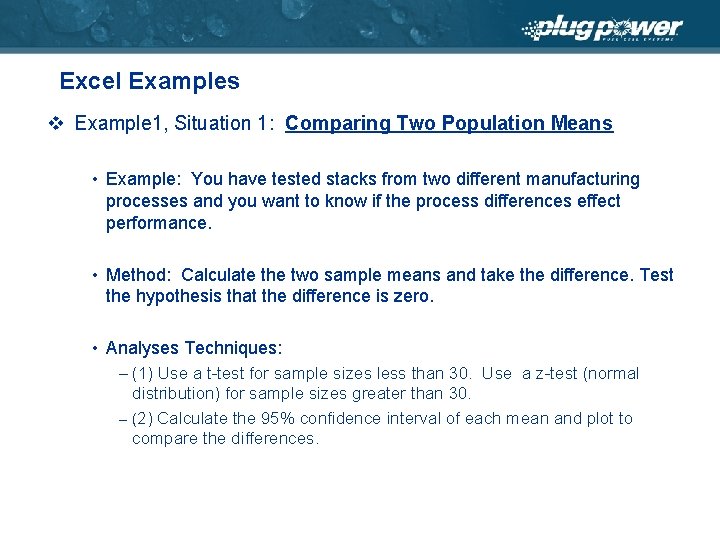 plug power
FUEL CELL SYSTEMS

Excel Examples

❖ Example1, Situation 1: Comparing Two Population Means

• Example: You have tested stacks from two different manufacturing processes and you want to know if the process differences effect performance.

• Method: Calculate the two sample means and take the difference. Test the hypothesis that the difference is zero.

• Analyses Techniques:

– (1) Use a t-test for sample sizes less than 30. Use a z-test (normal distribution) for sample sizes greater than 30.

– (2) Calculate the 95% confidence interval of each mean and plot to compare the differences.